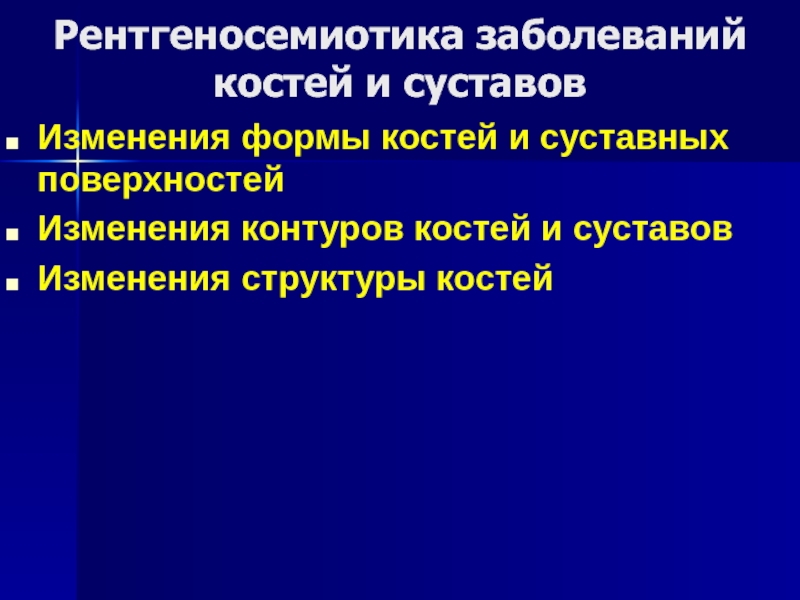 Рентгеносемиотика заболеваний костей и суставов

- Изменения формы костей и суставных поверхностей
- Изменения контуров костей и суставов
- Изменения структуры костей